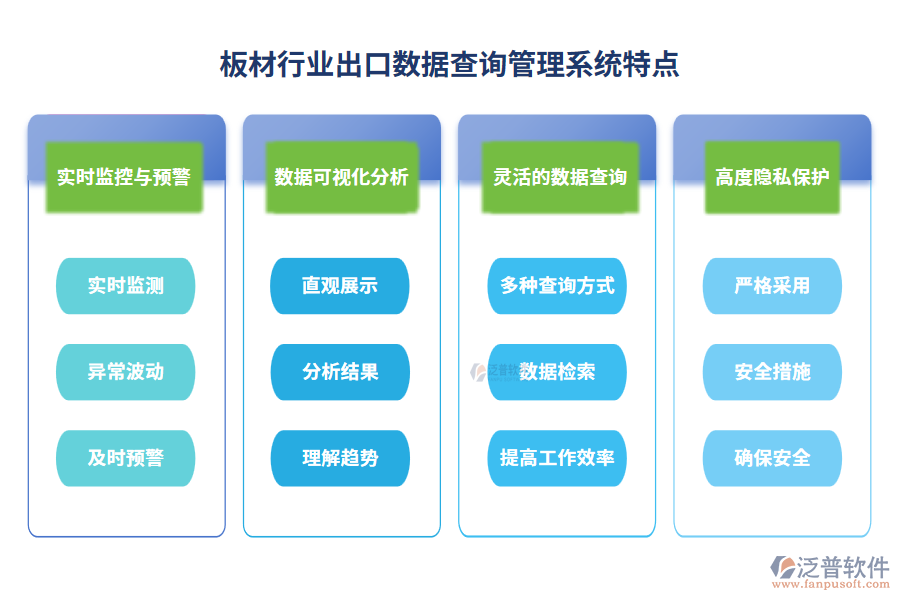 板材行业出口数据查询管理系统特点

实时监控与预警

实时监测

异常波动

及时预警

数据可视化分析

直观展示

分析结果

理解趋势

灵活的数据查询

多种查询方式

数据检索

提高工作效率

高度隐私保护

严格采用

安全措施

确保安全

泛普软件
www.fanpusoft.com